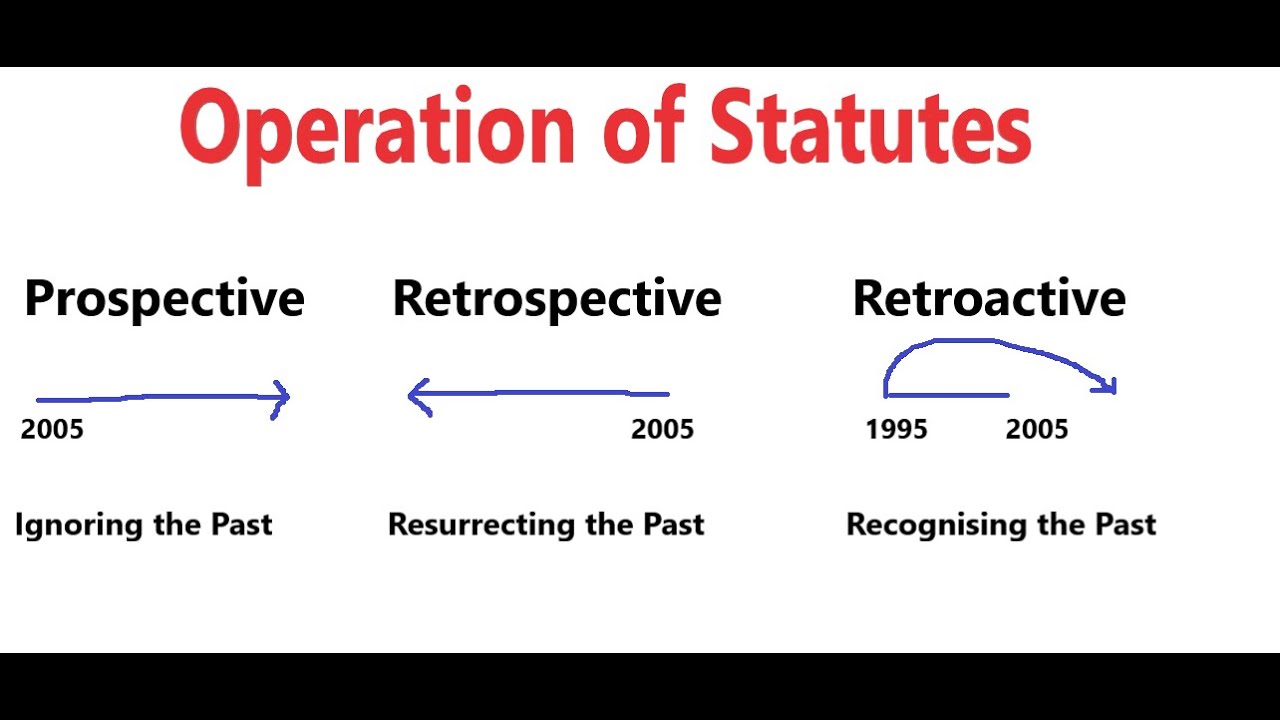 Operation of Statutes

Prospective

2005

Ignoring the Past

Retrospective

2005

Resurrecting the Past

Retroactive

1995 2005

Recognising the Past